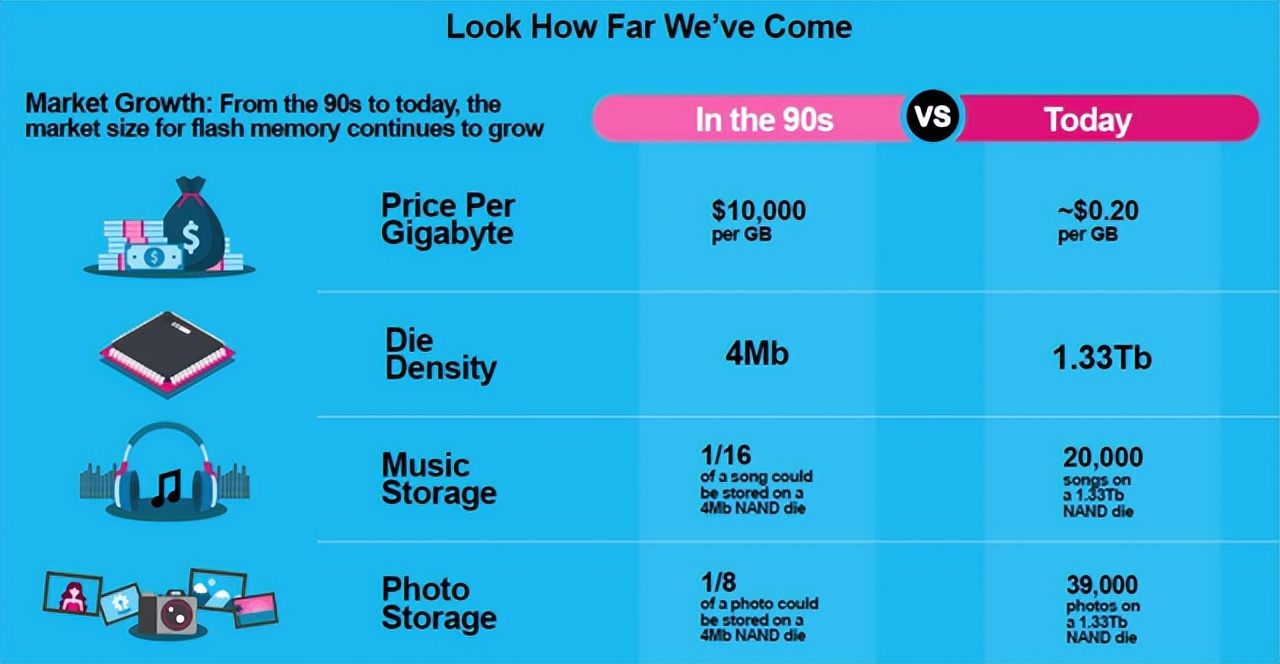 Look How Far We've Come

Market Growth: From the 90s to today, the market size for flash memory continues to grow

| | In the 90s | VS | Today |
|---|---|---|---|
| Price Per Gigabyte | \$10,000 per GB | | ~\$0.20 per GB |
| Die Density | 4Mb | | 1.33Tb |
| Music Storage | 1/16 of a song could be stored on a 4Mb NAND die | | 20,000 songs on a 1.33Tb NAND die |
| Photo Storage | 1/8 of a photo could be stored on a 4Mb NAND die | | 39,000 photos on a 1.33Tb NAND die |